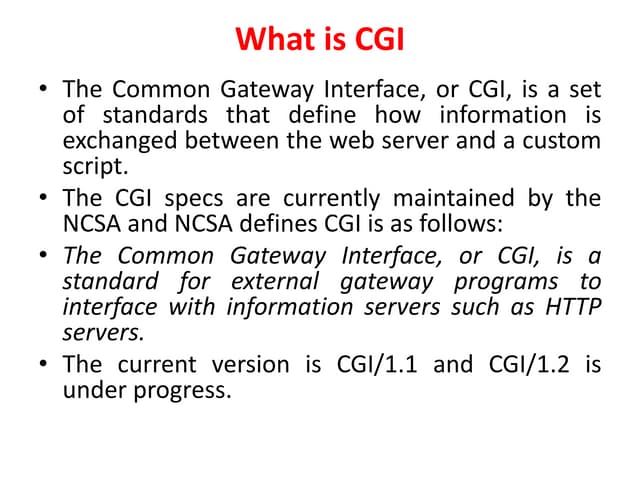 What is CGI

• The Common Gateway Interface, or CGI, is a set of standards that define how information is exchanged between the web server and a custom script.

• The CGI specs are currently maintained by the NCSA and NCSA defines CGI is as follows:

• The Common Gateway Interface, or CGI, is a standard for external gateway programs to interface with information servers such as HTTP servers.

• The current version is CGI/1.1 and CGI/1.2 is under progress.